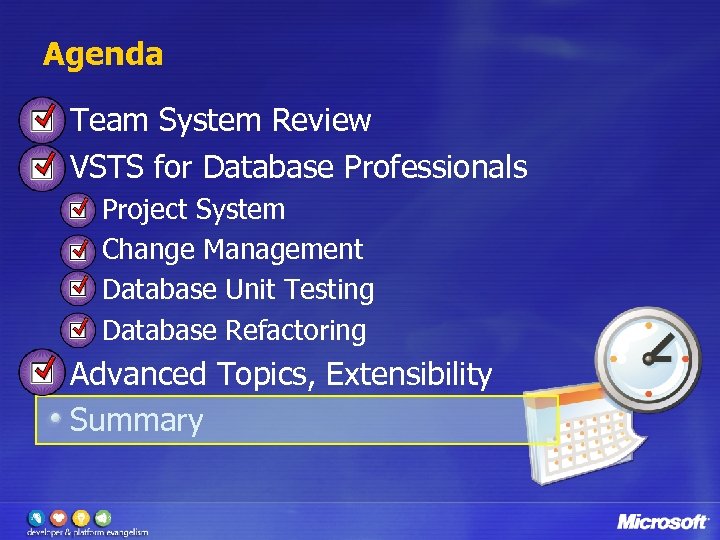 Agenda

Team System Review

VSTS for Database Professionals

Project System

Change Management

Database Unit Testing

Database Refactoring

Advanced Topics, Extensibility

• Summary

developer & platform evangelism

Microsoft